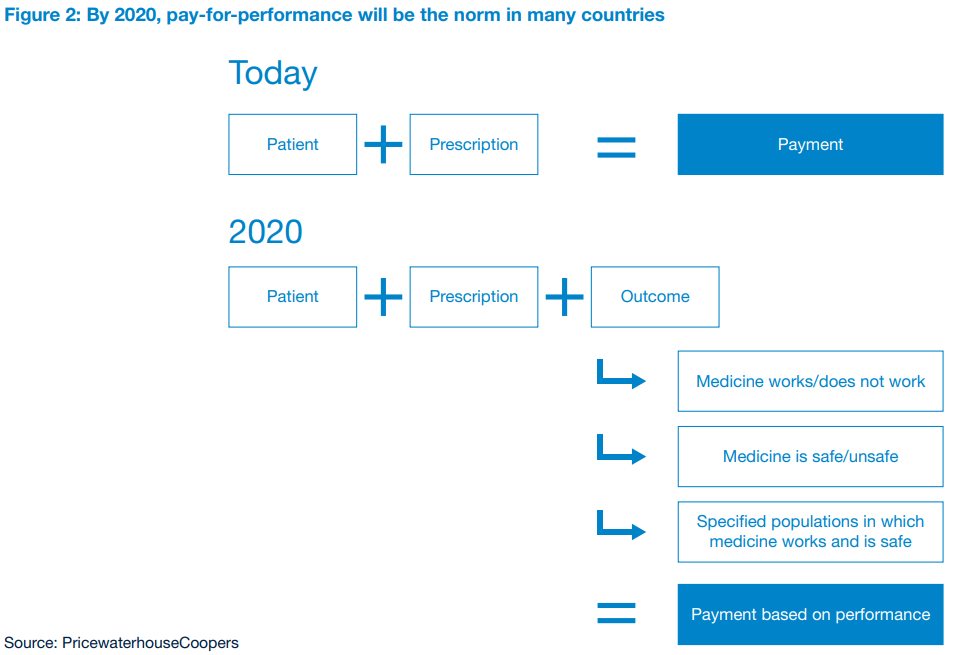 Figure 2: By 2020, pay-for-performance will be the norm in many countries

Today

Patient + Prescription = Payment

2020

Patient + Prescription + Outcome

Medicine works/does not work

Medicine is safe/unsafe

Specified populations in which medicine works and is safe

= Payment based on performance

Source: PricewaterhouseCoopers